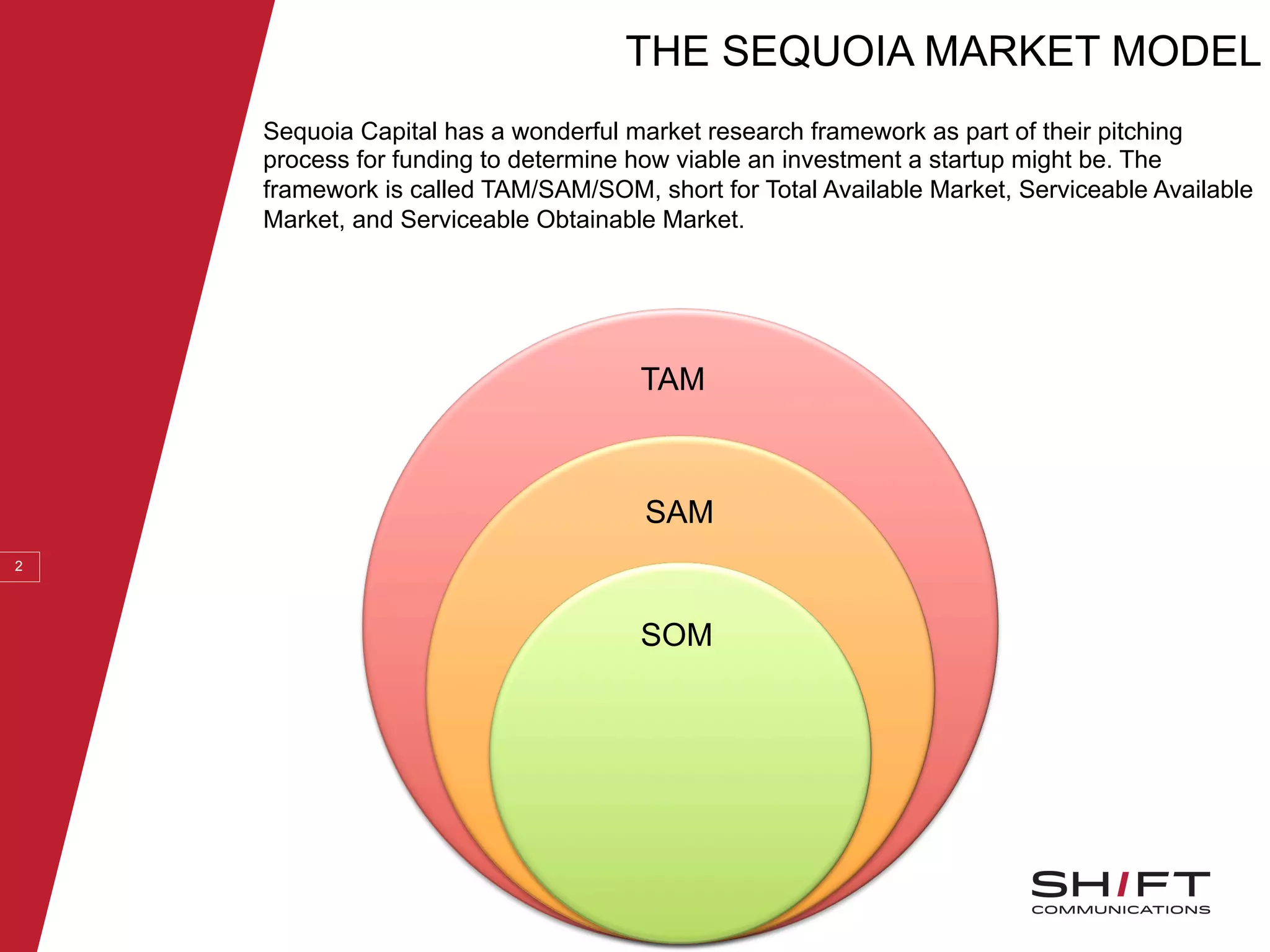 THE SEQUOIA MARKET MODEL

Sequoia Capital has a wonderful market research framework as part of their pitching process for funding to determine how viable an investment a startup might be. The framework is called TAM/SAM/SOM, short for Total Available Market, Serviceable Available Market, and Serviceable Obtainable Market.

TAM

SAM

SOM

2

SHIFT
COMMUNICATIONS